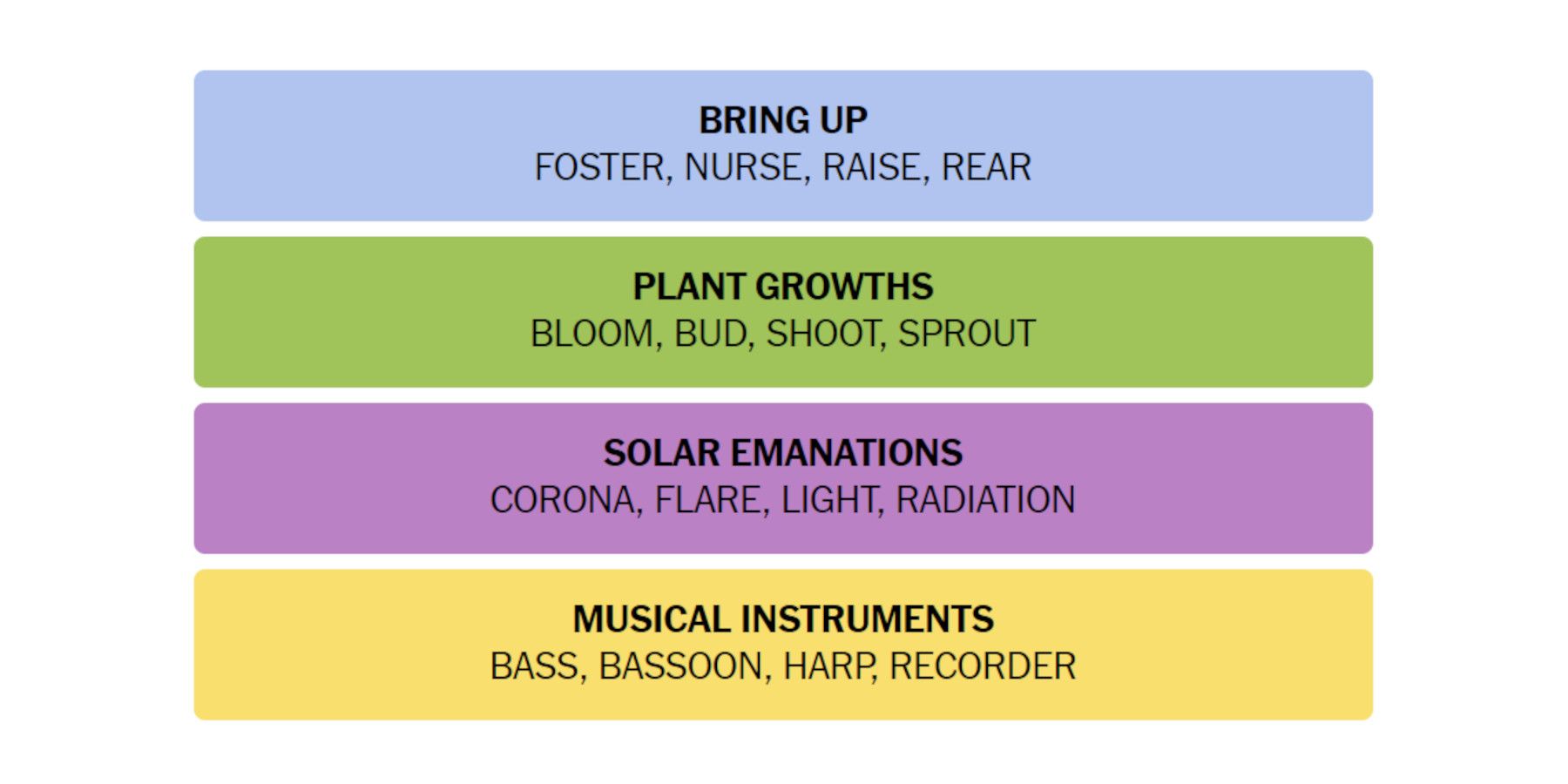 BRING UP
FOSTER, NURSE, RAISE, REAR

PLANT GROWTHS
BLOOM, BUD, SHOOT, SPROUT

SOLAR EMANATIONS
CORONA, FLARE, LIGHT, RADIATION

MUSICAL INSTRUMENTS
BASS, BASSOON, HARP, RECORDER